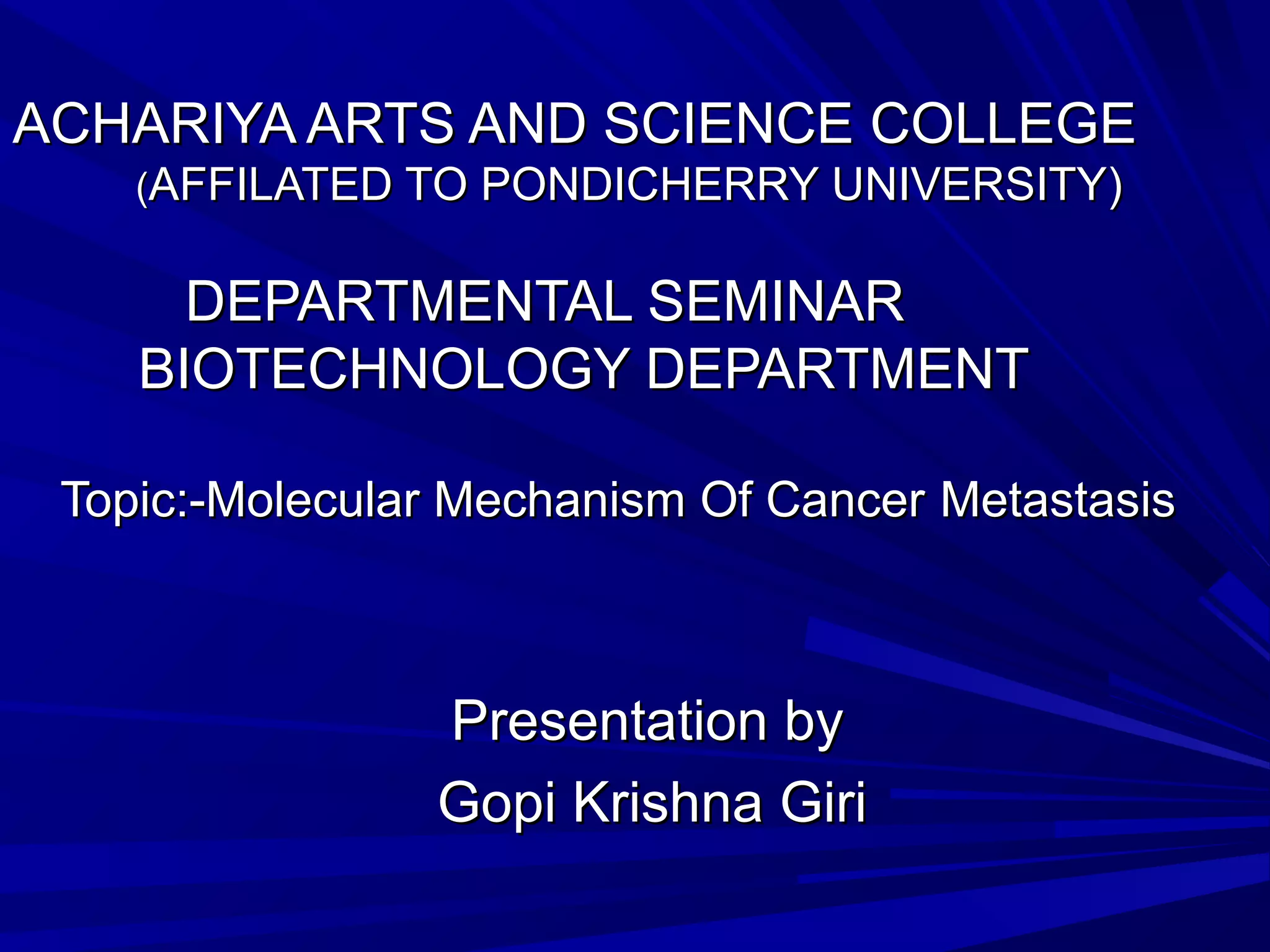 ACHARIYA ARTS AND SCIENCE COLLEGE
(AFFILATED TO PONDICHERRY UNIVERSITY)

DEPARTMENTAL SEMINAR
BIOTECHNOLOGY DEPARTMENT

Topic:-Molecular Mechanism Of Cancer Metastasis

Presentation by
Gopi Krishna Giri